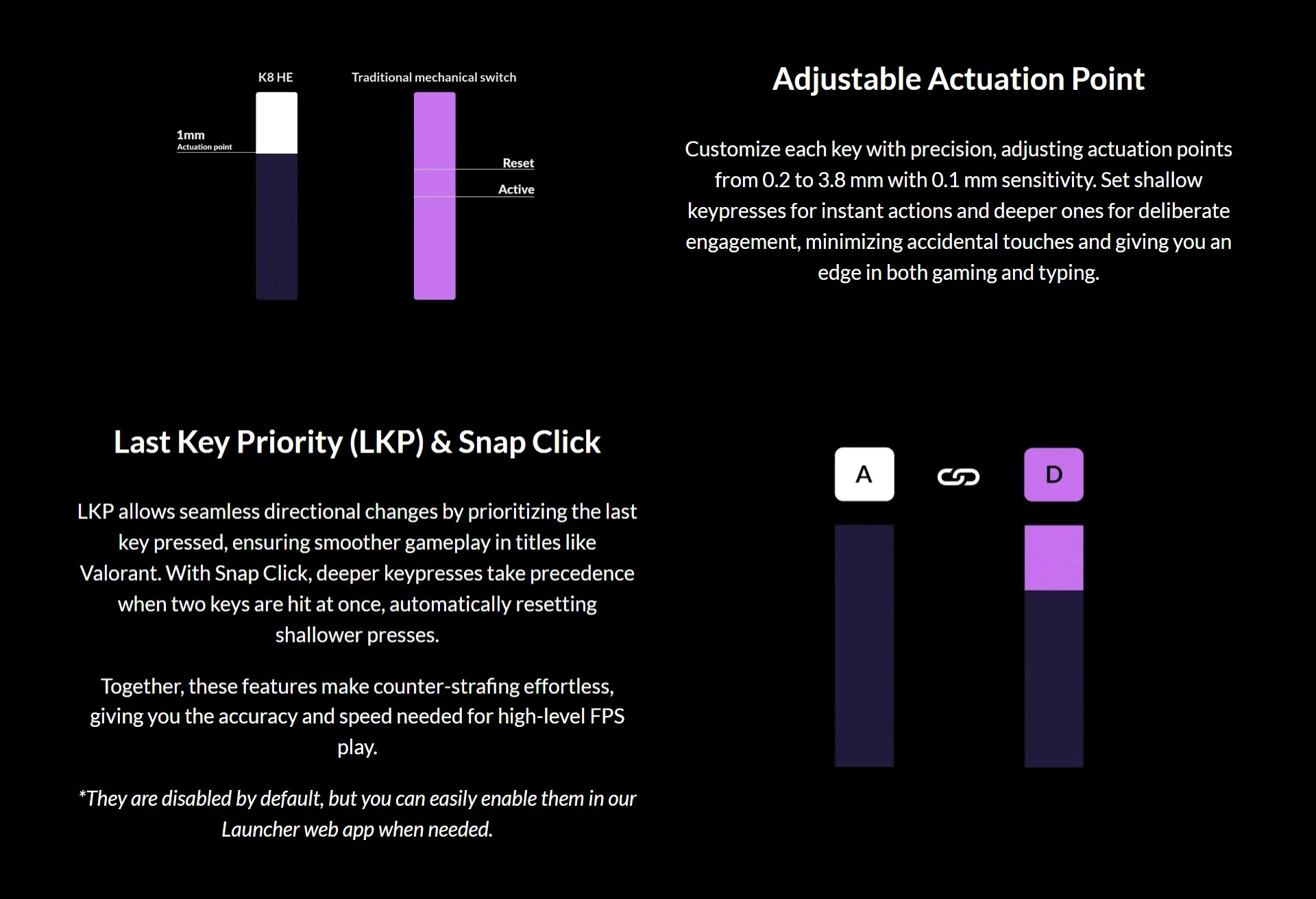 K8 HE

Traditional mechanical switch

1mm
Actuation point

Reset

Active

Adjustable Actuation Point

Customize each key with precision, adjusting actuation points from 0.2 to 3.8 mm with 0.1 mm sensitivity. Set shallow keypresses for instant actions and deeper ones for deliberate engagement, minimizing accidental touches and giving you an edge in both gaming and typing.

Last Key Priority (LKP) & Snap Click

LKP allows seamless directional changes by prioritizing the last key pressed, ensuring smoother gameplay in titles like Valorant. With Snap Click, deeper keypresses take precedence when two keys are hit at once, automatically resetting shallower presses.

Together, these features make counter-strafing effortless, giving you the accuracy and speed needed for high-level FPS play.

*They are disabled by default, but you can easily enable them in our Launcher web app when needed.

A

D